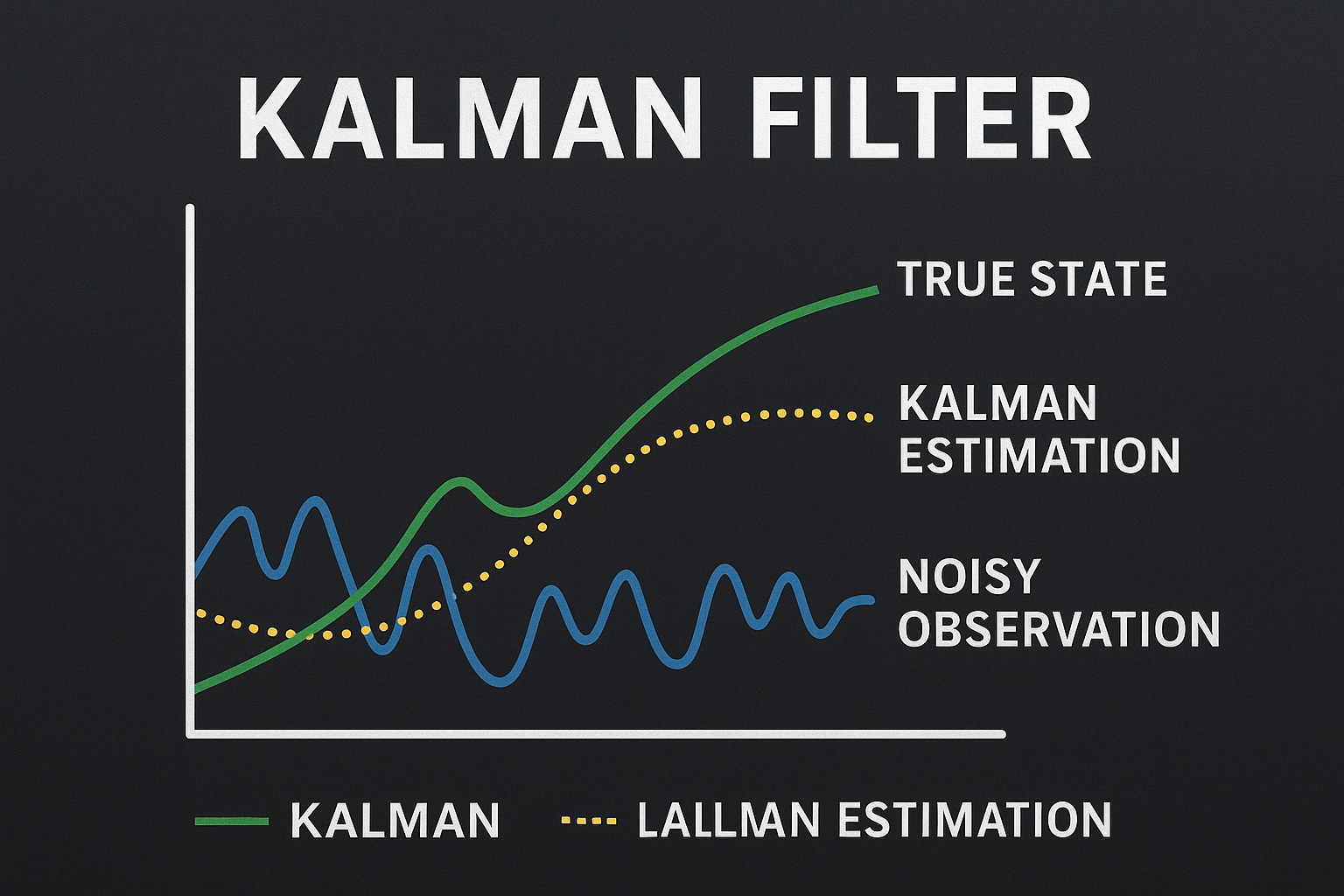 KALMAN FILTER

TRUE STATE

KALMAN ESTIMATION

NOISY OBSERVATION

KALMAN

LALLMAN ESTIMATION